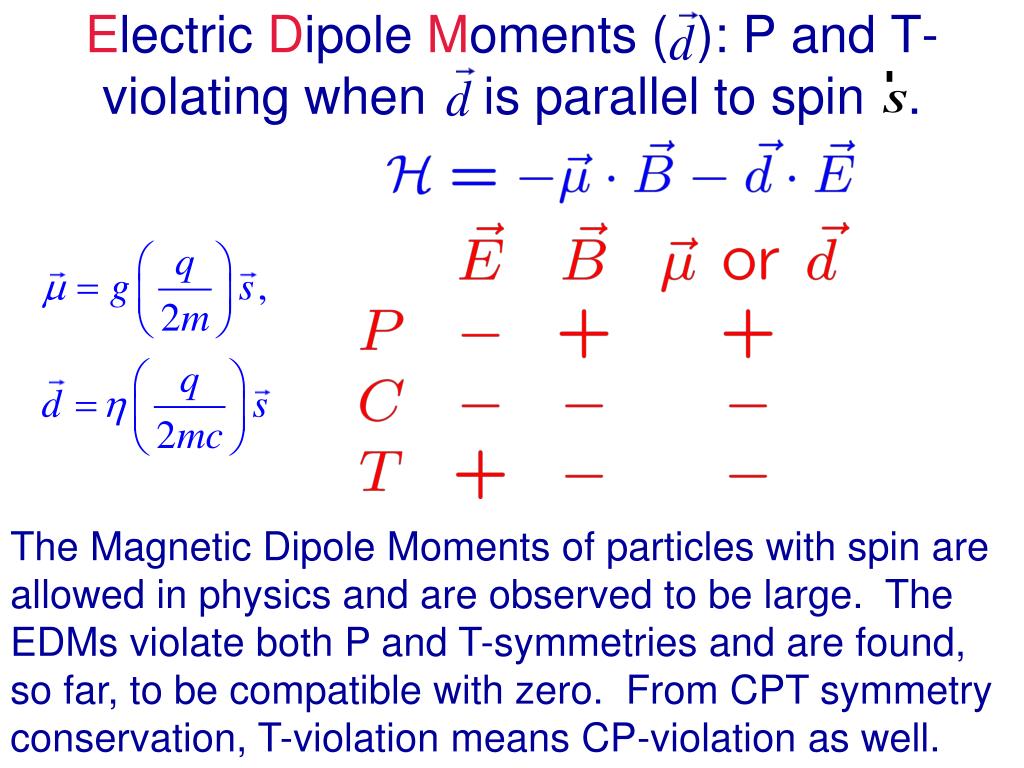 Electric Dipole Moments ($\vec{d}$): P and T-violating when $\vec{d}$ is parallel to spin $\vec{s}$.

$\mathcal{H} = -\vec{\mu} \cdot \vec{B} - \vec{d} \cdot \vec{E}$

$\vec{\mu} = g\left(\frac{q}{2m}\right)\vec{s},$

$\vec{d} = \eta\left(\frac{q}{2mc}\right)\vec{s}$

| | $\vec{E}$ | $\vec{B}$ | $\vec{\mu}$ or $\vec{d}$ |
|---|---|---|---|
| $P$ | $-$ | $+$ | $+$ |
| $C$ | $-$ | $-$ | $-$ |
| $T$ | $+$ | $-$ | $-$ |

The Magnetic Dipole Moments of particles with spin are allowed in physics and are observed to be large. The EDMs violate both P and T-symmetries and are found, so far, to be compatible with zero. From CPT symmetry conservation, T-violation means CP-violation as well.